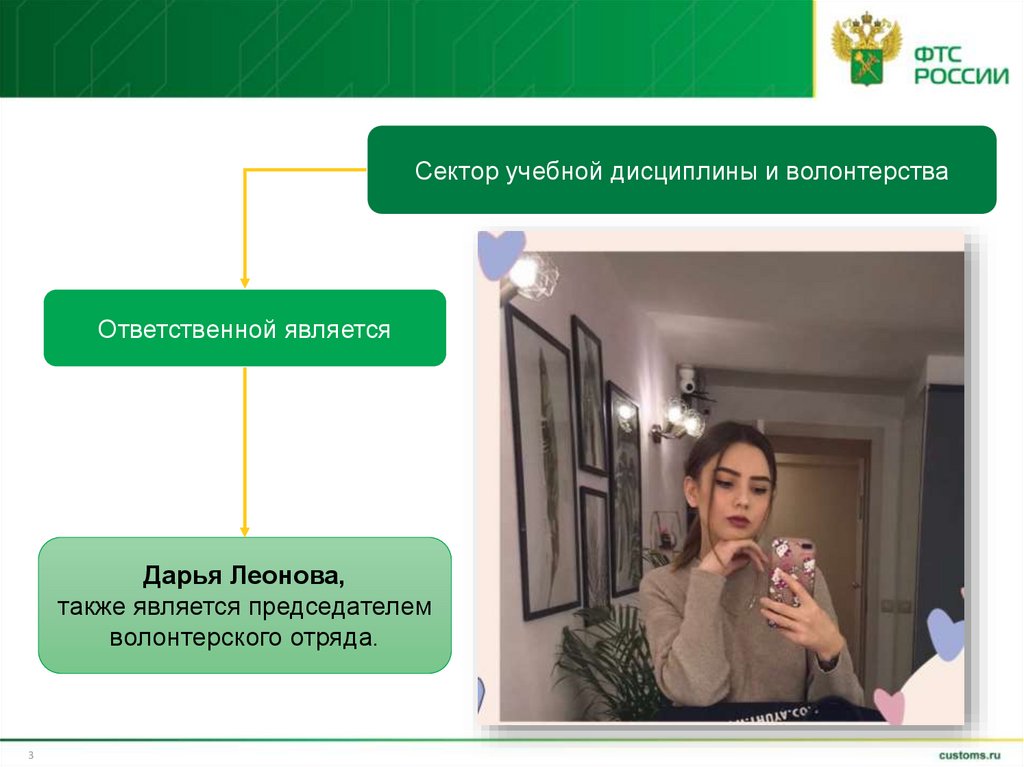 ФТС РОССИИ

Сектор учебной дисциплины и волонтерства

Ответственной является

Дарья Леонова,
также является председателем волонтерского отряда.

3

customs.ru